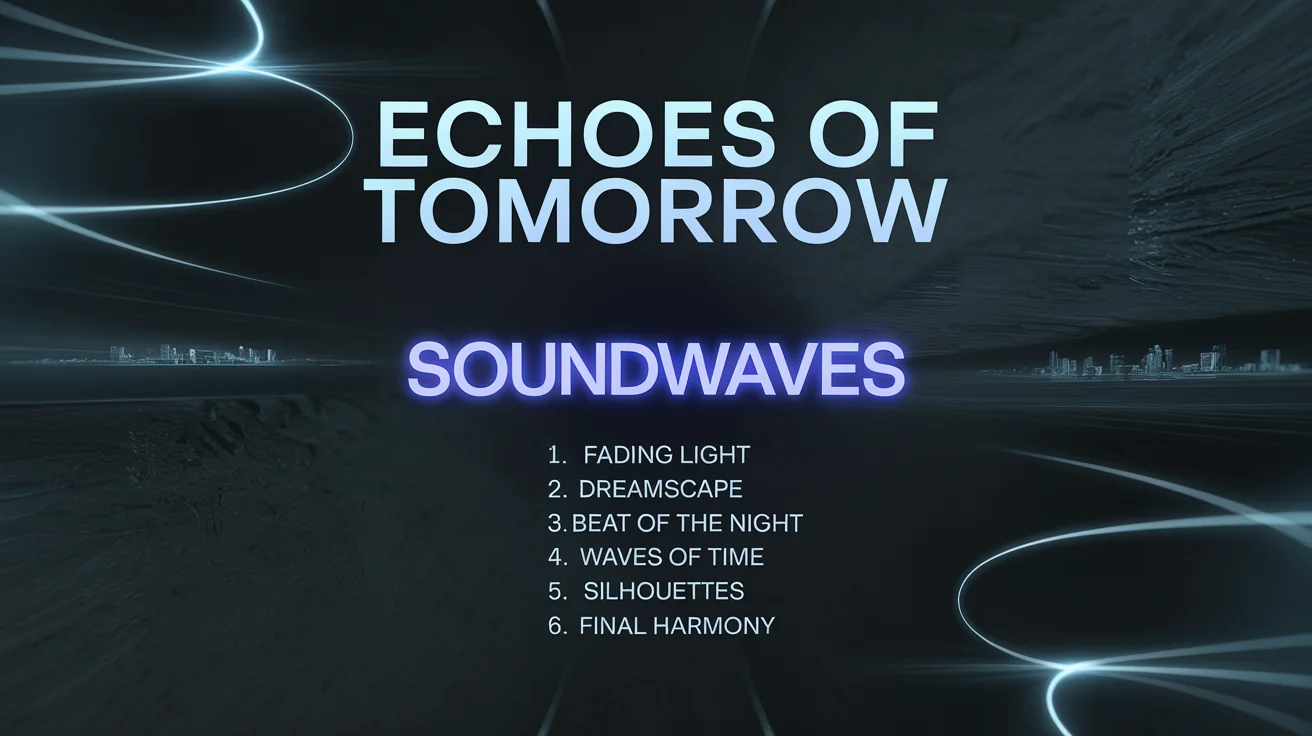 ECHOES OF TOMORROW

SOUNDWAVES

1. FADING LIGHT
2. DREAMSCAPE
3. BEAT OF THE NIGHT
4. WAVES OF TIME
5. SILHOUETTES
6. FINAL HARMONY